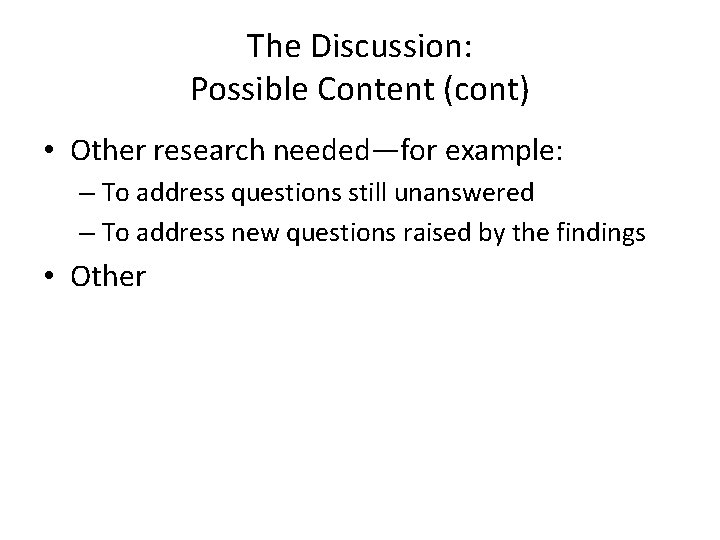 The Discussion:
Possible Content (cont)

• Other research needed—for example:
– To address questions still unanswered
– To address new questions raised by the findings
• Other